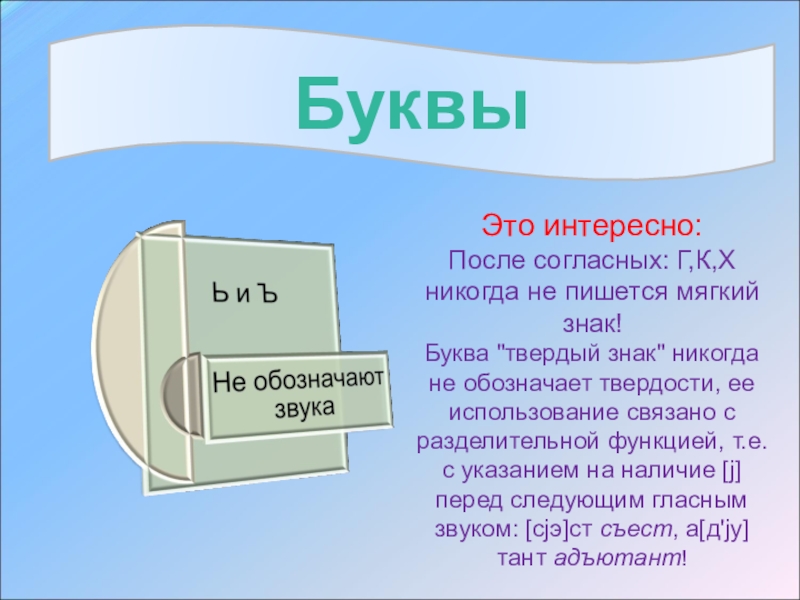 Буквы

Ь и Ъ

Не обозначают звука

Это интересно:
После согласных: Г,К,Х никогда не пишется мягкий знак!
Буква "твердый знак" никогда не обозначает твердости, ее использование связано с разделительной функцией, т.е. с указанием на наличие [j] перед следующим гласным звуком: [сjэ]ст съест, а[д'jу]тант адъютант!